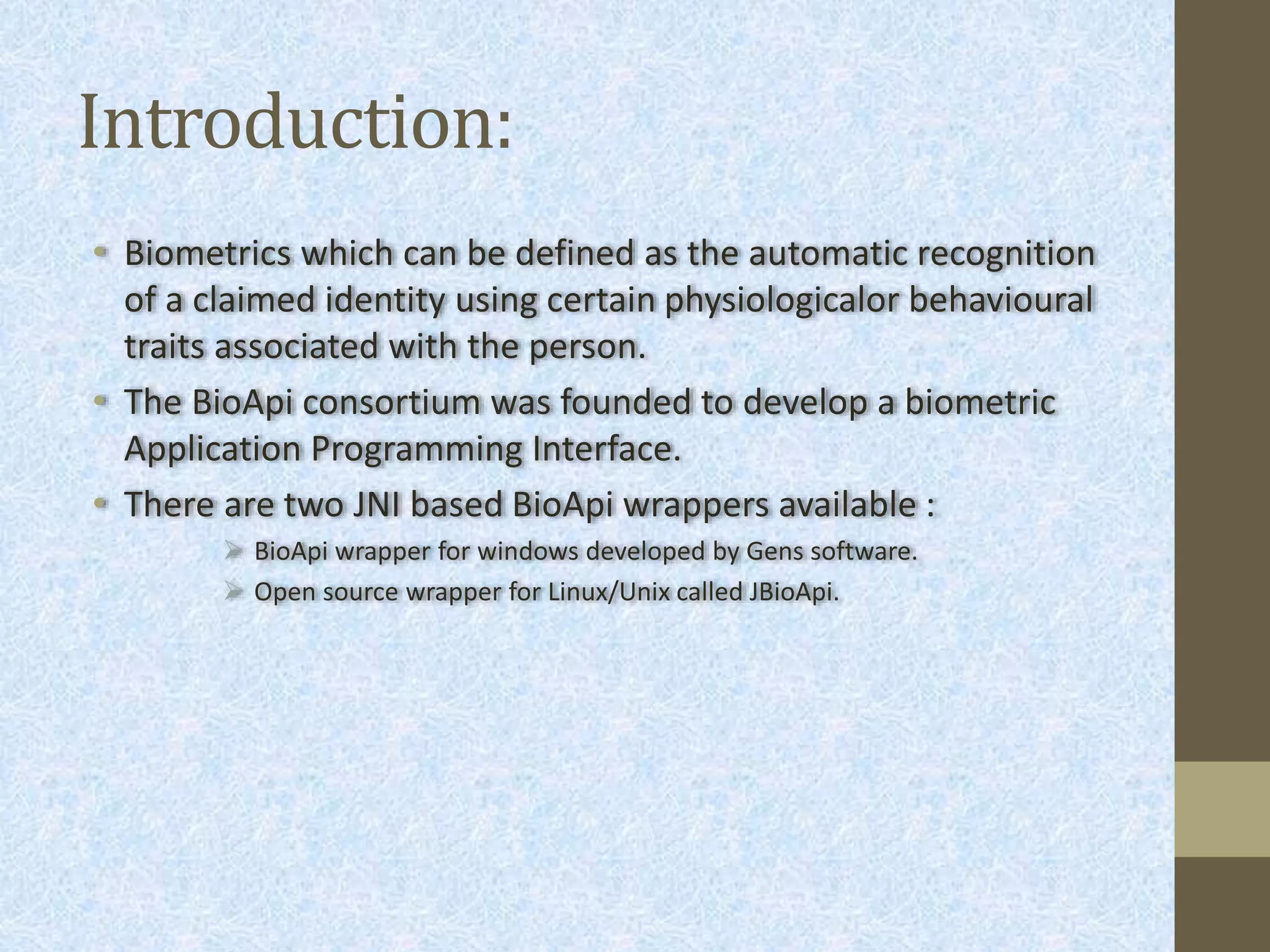 Introduction:

• Biometrics which can be defined as the automatic recognition of a claimed identity using certain physiologicalor behavioural traits associated with the person.
• The BioApi consortium was founded to develop a biometric Application Programming Interface.
• There are two JNI based BioApi wrappers available :
  ➢ BioApi wrapper for windows developed by Gens software.
  ➢ Open source wrapper for Linux/Unix called JBioApi.